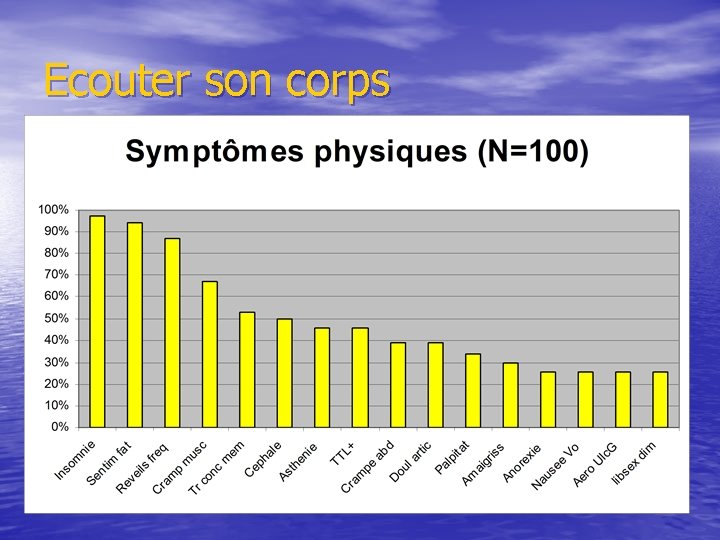 Ecouter son corps

Symptômes physiques (N=100)

100%
90%
80%
70%
60%
50%
40%
30%
20%
10%
0%

Insomnie
Sentim fat
Reveils freq
Cramp musc
Tr conc mem
Cephale
Asthenie
TTL+
Crampe abd
Doul artic
Palpitat
Amaigriss
Anorexie
Nausee Vo
Aero UlcG
libsex dim